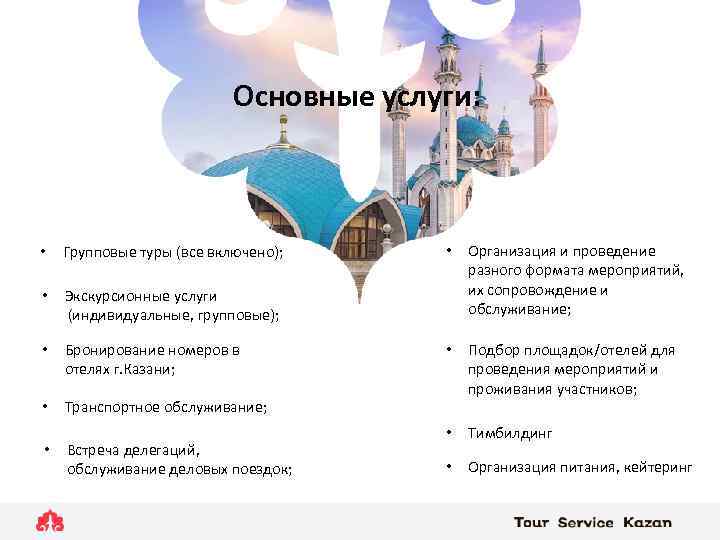 Основные услуги:

• Групповые туры (все включено);

• Экскурсионные услуги (индивидуальные, групповые);

• Бронирование номеров в отелях г.Казани;

• Транспортное обслуживание;

• Встреча делегаций, обслуживание деловых поездок;

• Организация и проведение разного формата мероприятий, их сопровождение и обслуживание;

• Подбор площадок/отелей для проведения мероприятий и проживания участников;

• Тимбилдинг

• Организация питания, кейтеринг

Tour Service Kazan